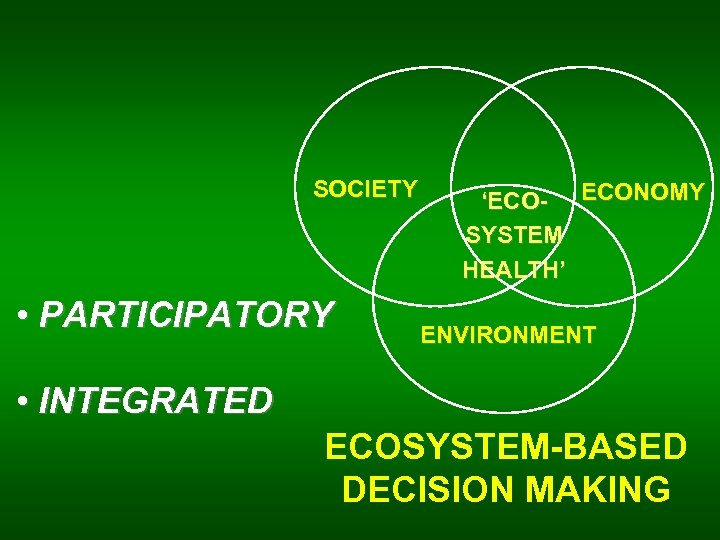 SOCIETY

ECONOMY

'ECO-SYSTEM HEALTH'

ENVIRONMENT

• PARTICIPATORY

• INTEGRATED

ECOSYSTEM-BASED DECISION MAKING